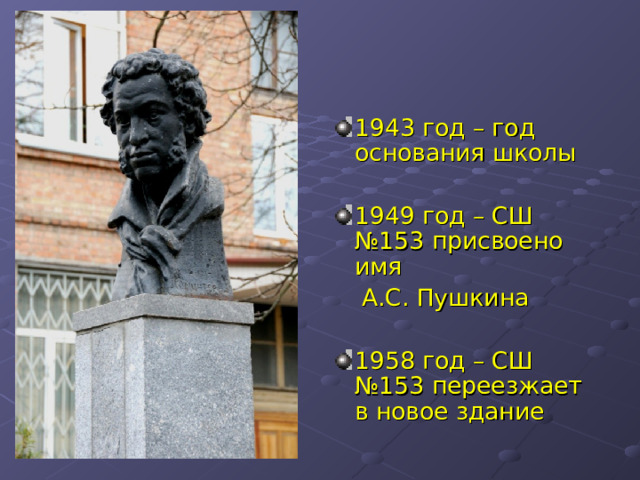 1943 год – год основания школы

1949 год – СШ №153 присвоено имя

А.С. Пушкина

1958 год – СШ №153 переезжает в новое здание